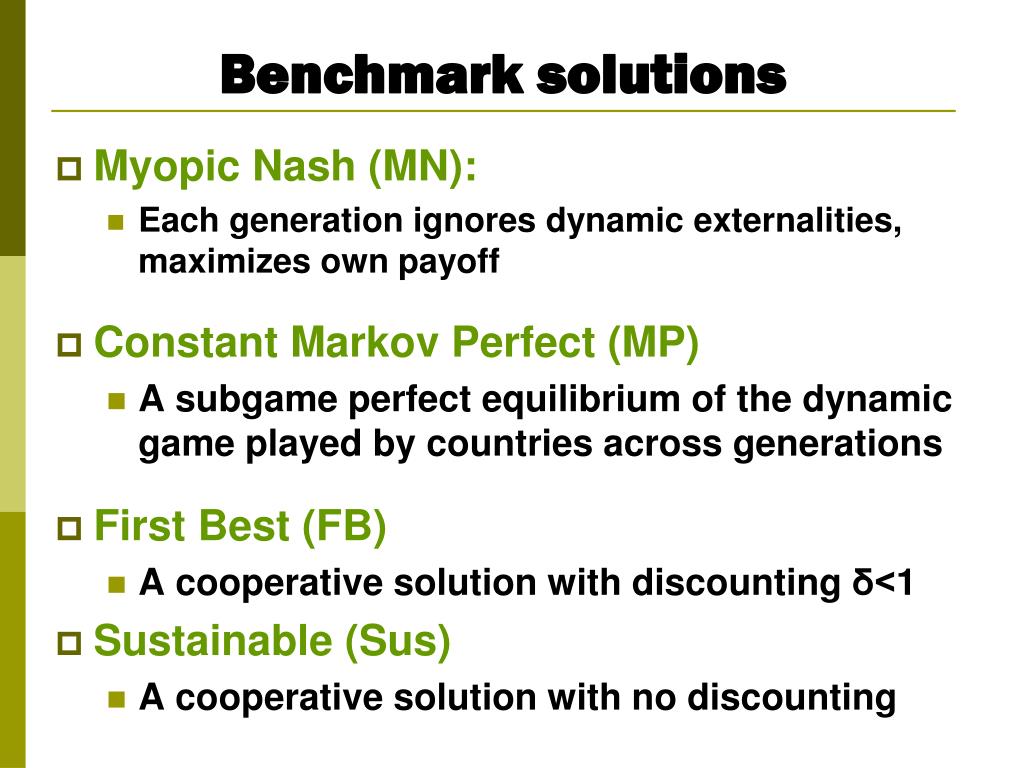 Benchmark solutions

Myopic Nash (MN):

Each generation ignores dynamic externalities, maximizes own payoff

Constant Markov Perfect (MP)

A subgame perfect equilibrium of the dynamic game played by countries across generations

First Best (FB)

A cooperative solution with discounting $\delta<1$

Sustainable (Sus)

A cooperative solution with no discounting